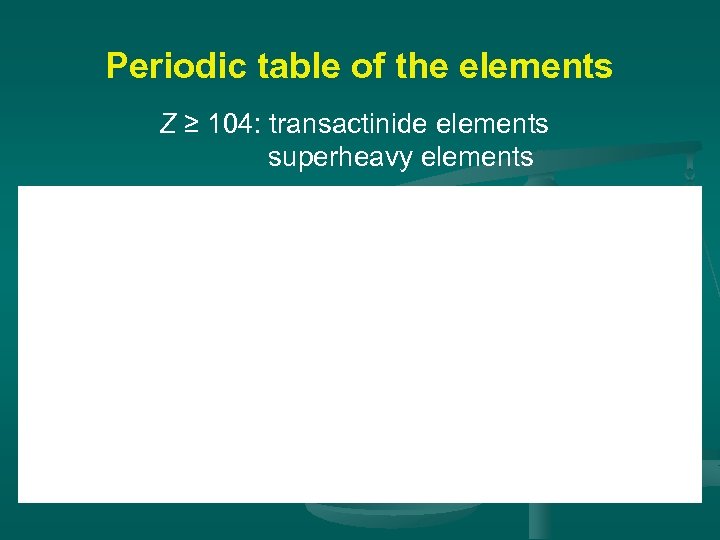 Periodic table of the elements

$Z \geq 104$: transactinide elements
superheavy elements